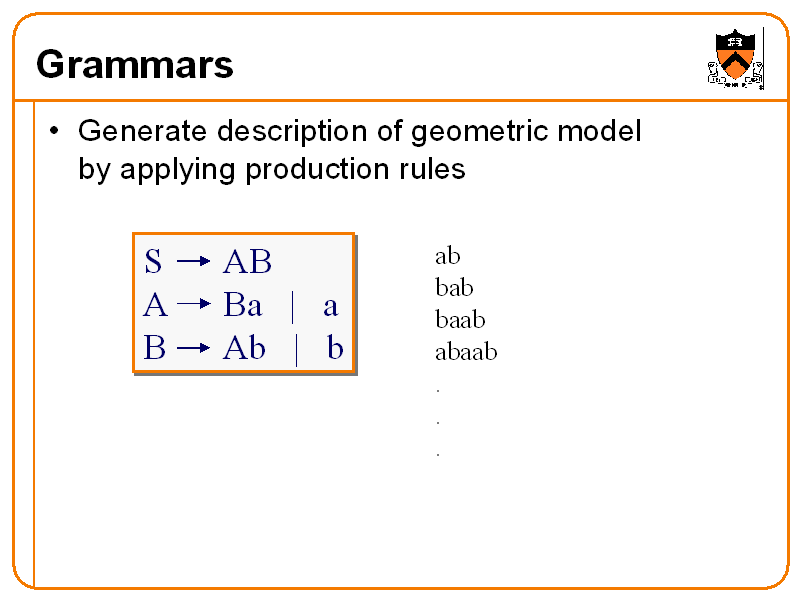 Grammars

• Generate description of geometric model by applying production rules

$S \rightarrow AB$
$A \rightarrow Ba \mid a$
$B \rightarrow Ab \mid b$

ab
bab
baab
abaab
.
.
.